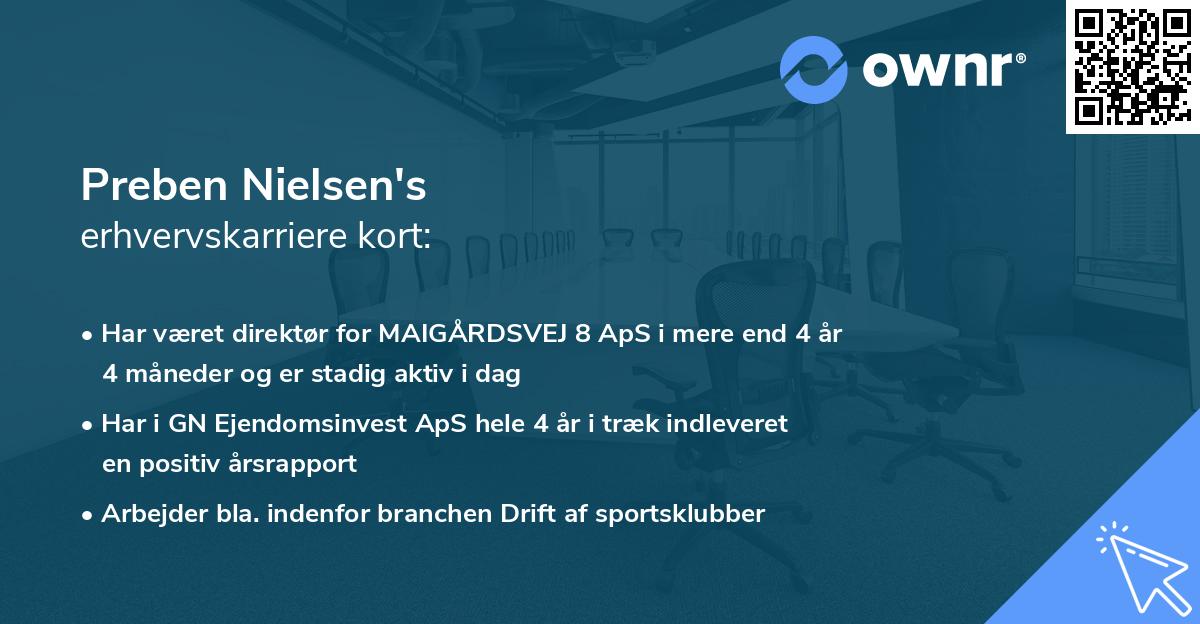 ownr®

Preben Nielsen's
erhvervskarriere kort:

• Har været direktør for MAIGÅRDSVEJ 8 ApS i mere end 4 år 4 måneder og er stadig aktiv i dag

• Har i GN Ejendomsinvest ApS hele 4 år i træk indleveret en positiv årsrapport

• Arbejder bla. indenfor branchen Drift af sportsklubber